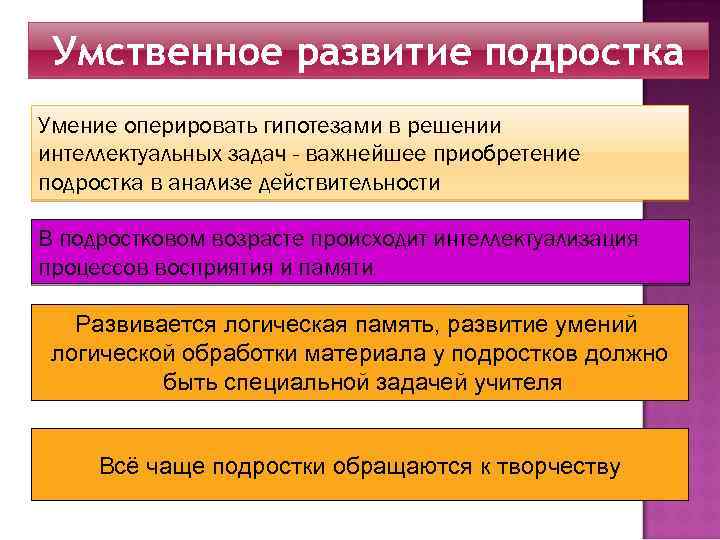 Умственное развитие подростка

Умение оперировать гипотезами в решении интеллектуальных задач - важнейшее приобретение подростка в анализе действительности

В подростковом возрасте происходит интеллектуализация процессов восприятия и памяти

Развивается логическая память, развитие умений логической обработки материала у подростков должно быть специальной задачей учителя

Всё чаще подростки обращаются к творчеству